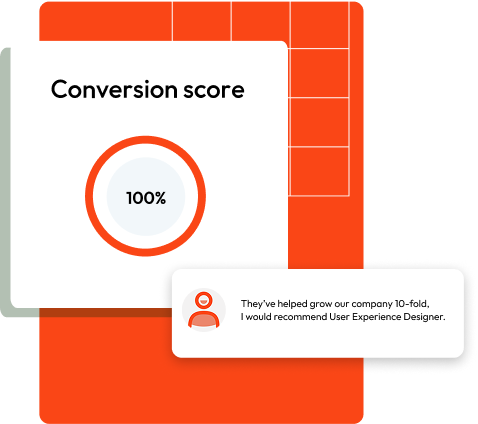 Conversion score

100%

They've helped grow our company 10-fold, I would recommend User Experience Designer.